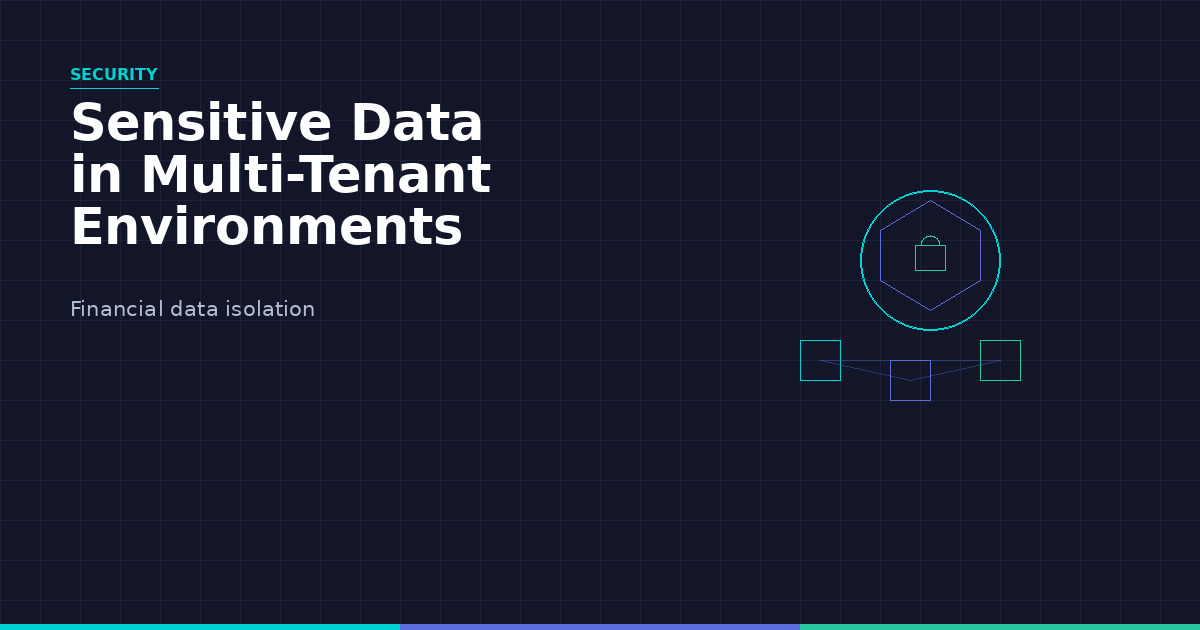 SECURITY

Sensitive Data in Multi-Tenant Environments

Financial data isolation